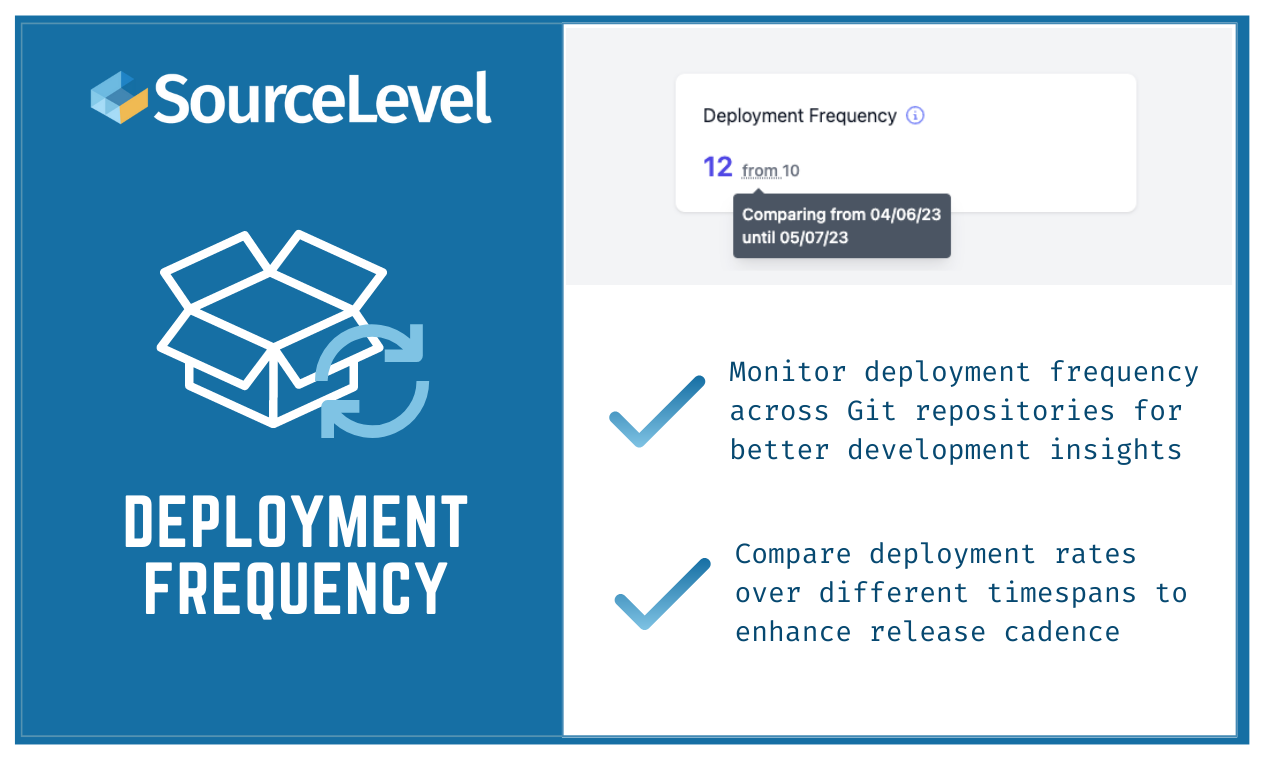 SourceLevel

DEPLOYMENT FREQUENCY

Deployment Frequency

12 from 10

Comparing from 04/06/23 until 05/07/23

Monitor deployment frequency across Git repositories for better development insights

Compare deployment rates over different timespans to enhance release cadence